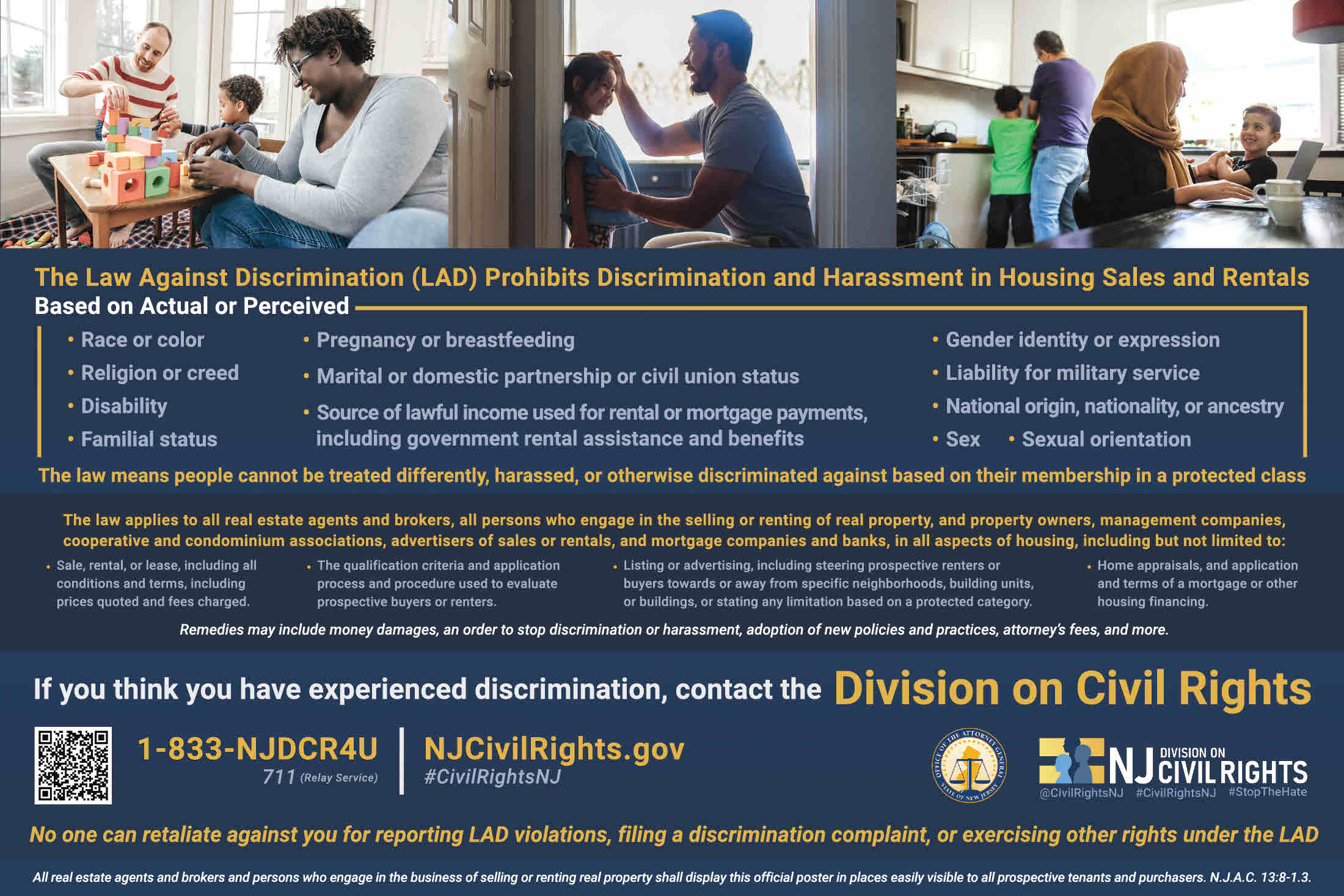 The Law Against Discrimination (LAD) Prohibits Discrimination and Harassment in Housing Sales and Rentals

Based on Actual or Perceived

• Race or color
• Religion or creed
• Disability
• Familial status

• Pregnancy or breastfeeding
• Marital or domestic partnership or civil union status
• Source of lawful income used for rental or mortgage payments, including government rental assistance and benefits

• Gender identity or expression
• Liability for military service
• National origin, nationality, or ancestry
• Sex • Sexual orientation

The law means people cannot be treated differently, harassed, or otherwise discriminated against based on their membership in a protected class

The law applies to all real estate agents and brokers, all persons who engage in the selling or renting of real property, and property owners, management companies, cooperative and condominium associations, advertisers of sales or rentals, and mortgage companies and banks, in all aspects of housing, including but not limited to:

• Sale, rental, or lease, including all conditions and terms, including prices quoted and fees charged.

• The qualification criteria and application process and procedure used to evaluate prospective buyers or renters.

• Listing or advertising, including steering prospective renters or buyers towards or away from specific neighborhoods, building units, or buildings, or stating any limitation based on a protected category.

• Home appraisals, and application and terms of a mortgage or other housing financing.

Remedies may include money damages, an order to stop discrimination or harassment, adoption of new policies and practices, attorney's fees, and more.

If you think you have experienced discrimination, contact the Division on Civil Rights

1-833-NJDCR4U
711 (Relay Service)

NJCivilRights.gov
#CivilRightsNJ

OFFICE OF THE ATTORNEY GENERAL STATE OF NEW JERSEY

NJ DIVISION ON CIVIL RIGHTS
@CivilRightsNJ #CivilRightsNJ #StopTheHate

No one can retaliate against you for reporting LAD violations, filing a discrimination complaint, or exercising other rights under the LAD

All real estate agents and brokers and persons who engage in the business of selling or renting real property shall display this official poster in places easily visible to all prospective tenants and purchasers. N.J.A.C. 13:8-1.3.